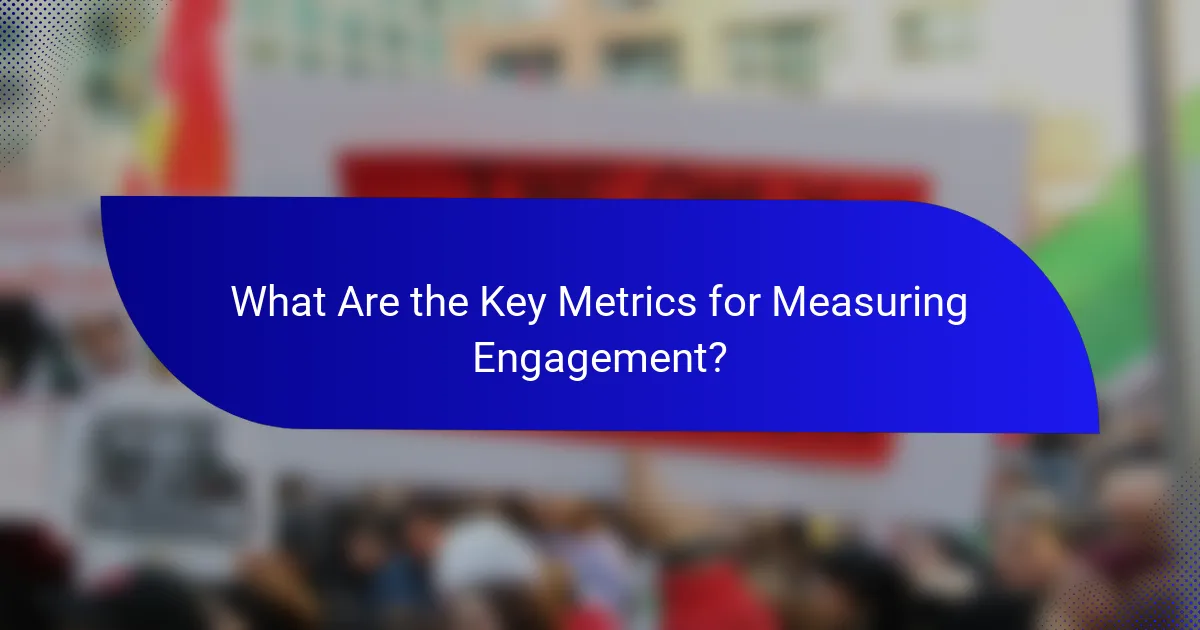 What Are the Key Metrics for Measuring Engagement?